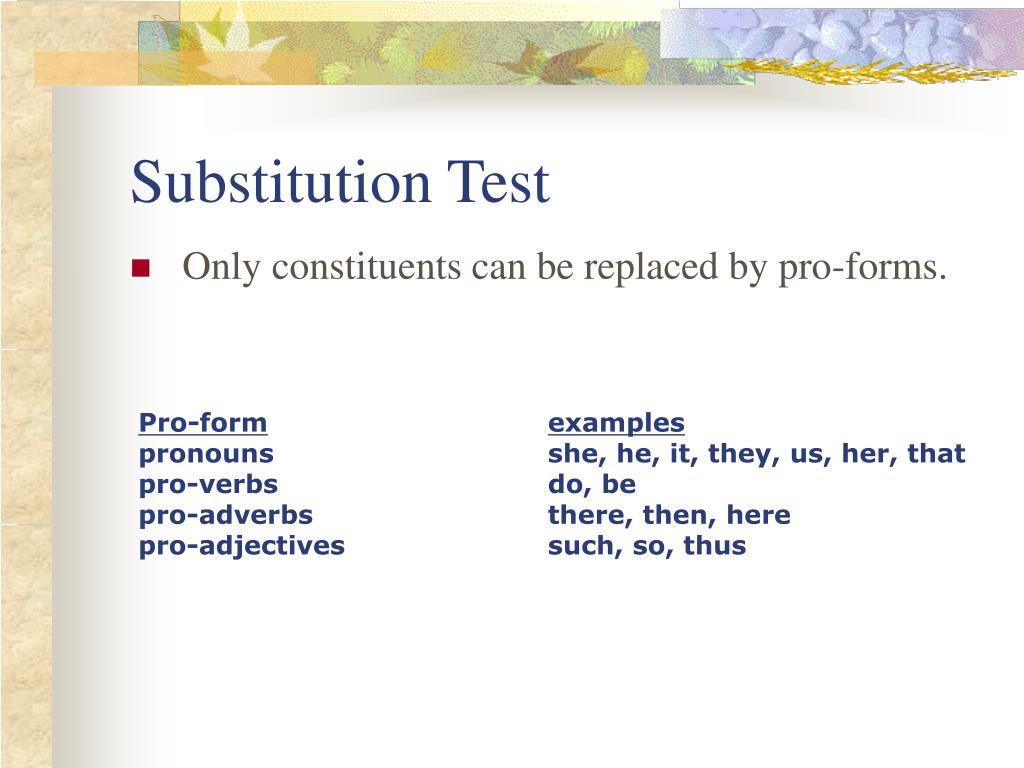 Substitution Test

Only constituents can be replaced by pro-forms.

| Pro-form | examples |
|---|---|
| pronouns | she, he, it, they, us, her, that |
| pro-verbs | do, be |
| pro-adverbs | there, then, here |
| pro-adjectives | such, so, thus |